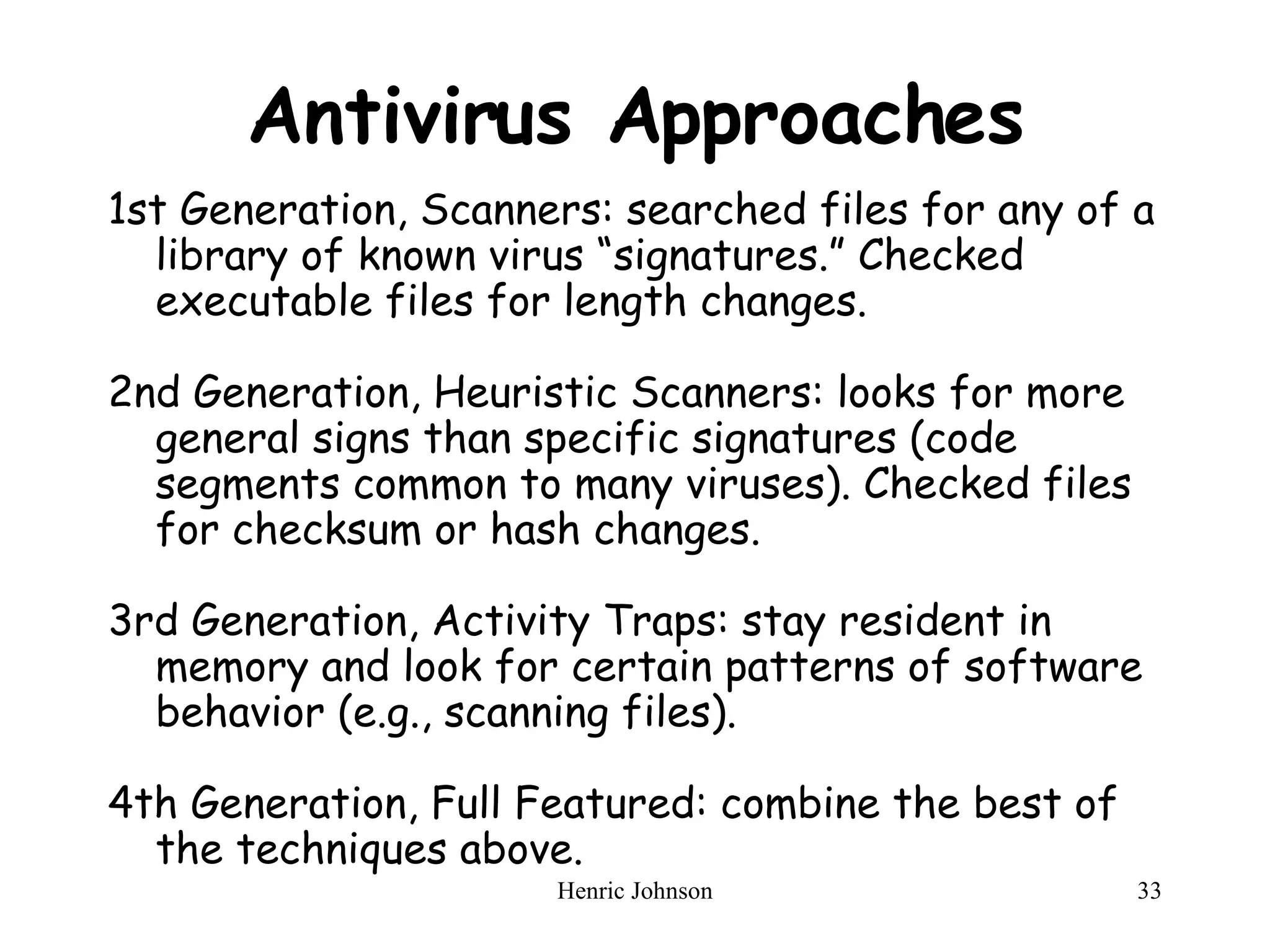 Antivirus Approaches

1st Generation, Scanners: searched files for any of a library of known virus “signatures.” Checked executable files for length changes.

2nd Generation, Heuristic Scanners: looks for more general signs than specific signatures (code segments common to many viruses). Checked files for checksum or hash changes.

3rd Generation, Activity Traps: stay resident in memory and look for certain patterns of software behavior (e.g., scanning files).

4th Generation, Full Featured: combine the best of the techniques above.

Henric Johnson

33